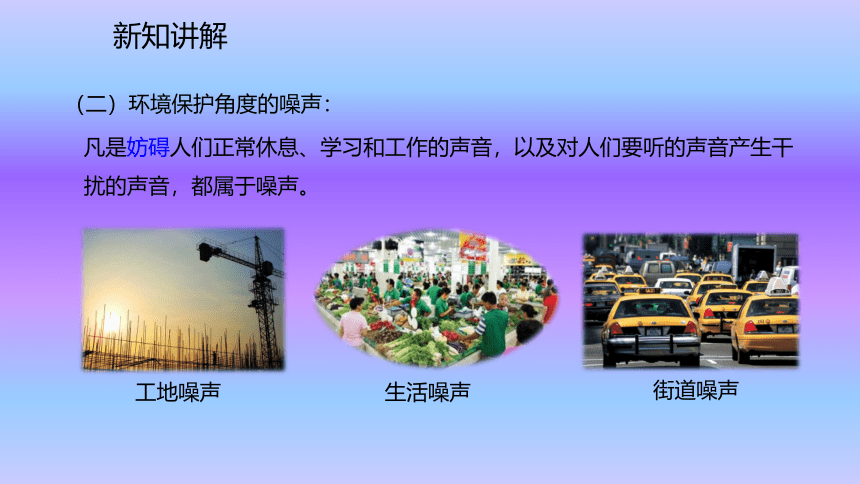 新知讲解

（二）环境保护角度的噪声：

凡是妨碍人们正常休息、学习和工作的声音，以及对人们要听的声音产生干扰的声音，都属于噪声。

工地噪声

生活噪声

街道噪声